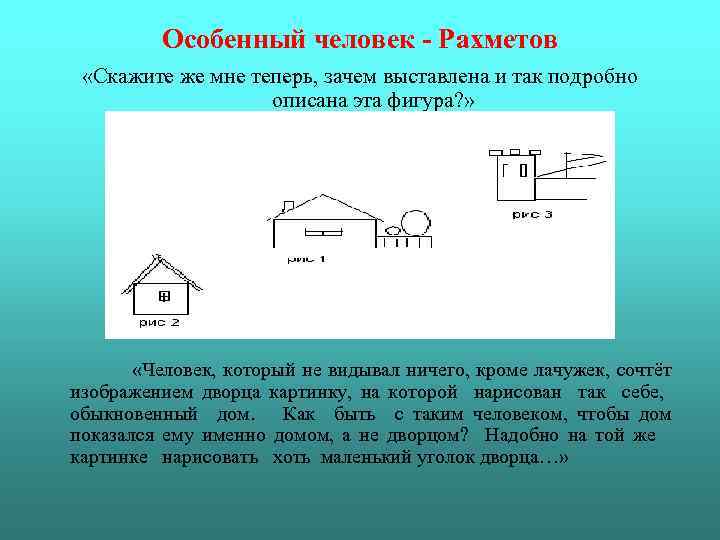 Особенный человек - Рахметов

«Скажите же мне теперь, зачем выставлена и так подробно описана эта фигура?»

рис 3

рис 1

рис 2

«Человек, который не видывал ничего, кроме лачужек, сочтёт изображением дворца картинку, на которой нарисован так себе, обыкновенный дом. Как быть с таким человеком, чтобы дом показался ему именно домом, а не дворцом? Надобно на той же картинке нарисовать хоть маленький уголок дворца…»